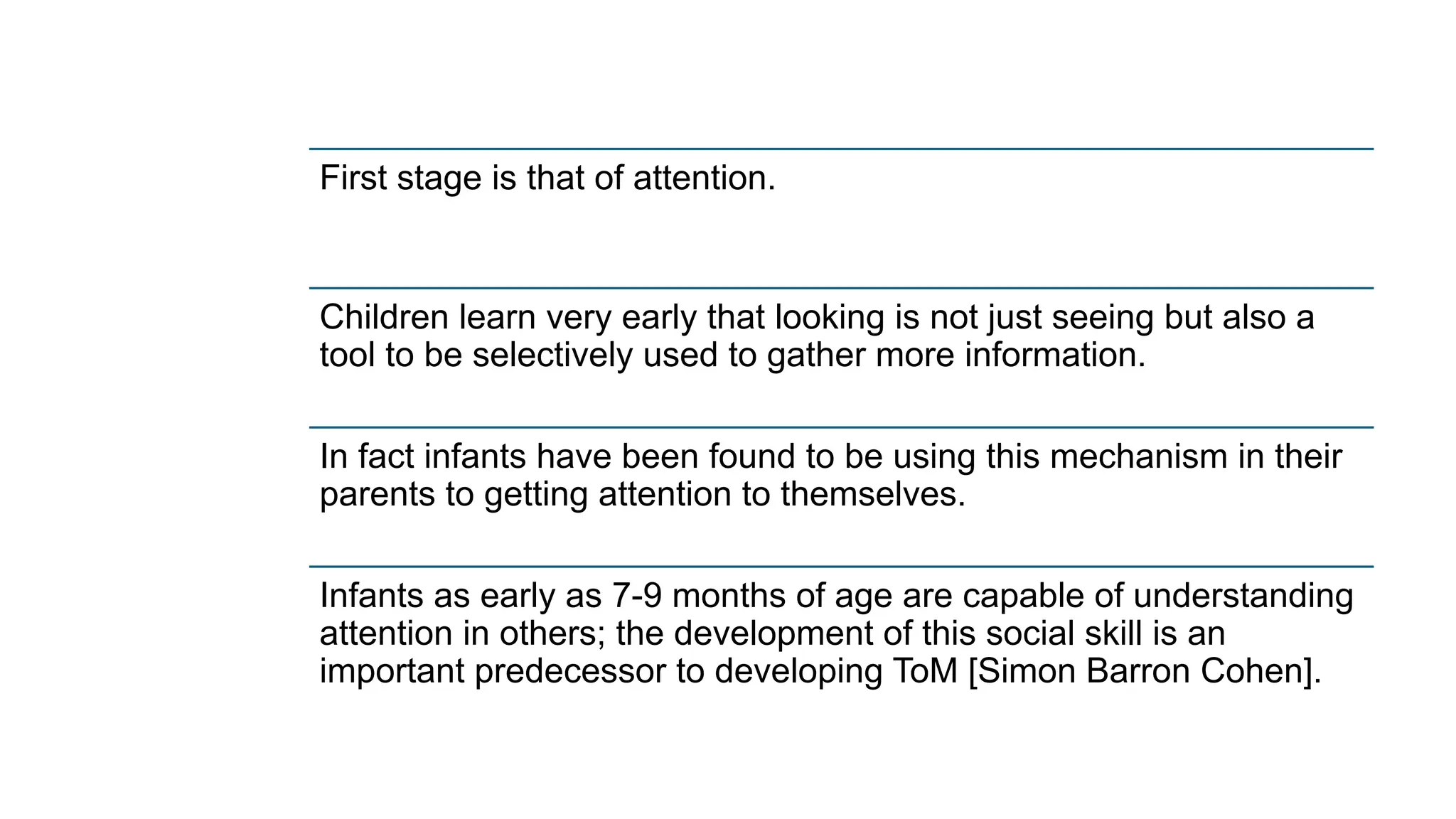 First stage is that of attention.

Children learn very early that looking is not just seeing but also a tool to be selectively used to gather more information.

In fact infants have been found to be using this mechanism in their parents to getting attention to themselves.

Infants as early as 7-9 months of age are capable of understanding attention in others; the development of this social skill is an important predecessor to developing ToM [Simon Barron Cohen].